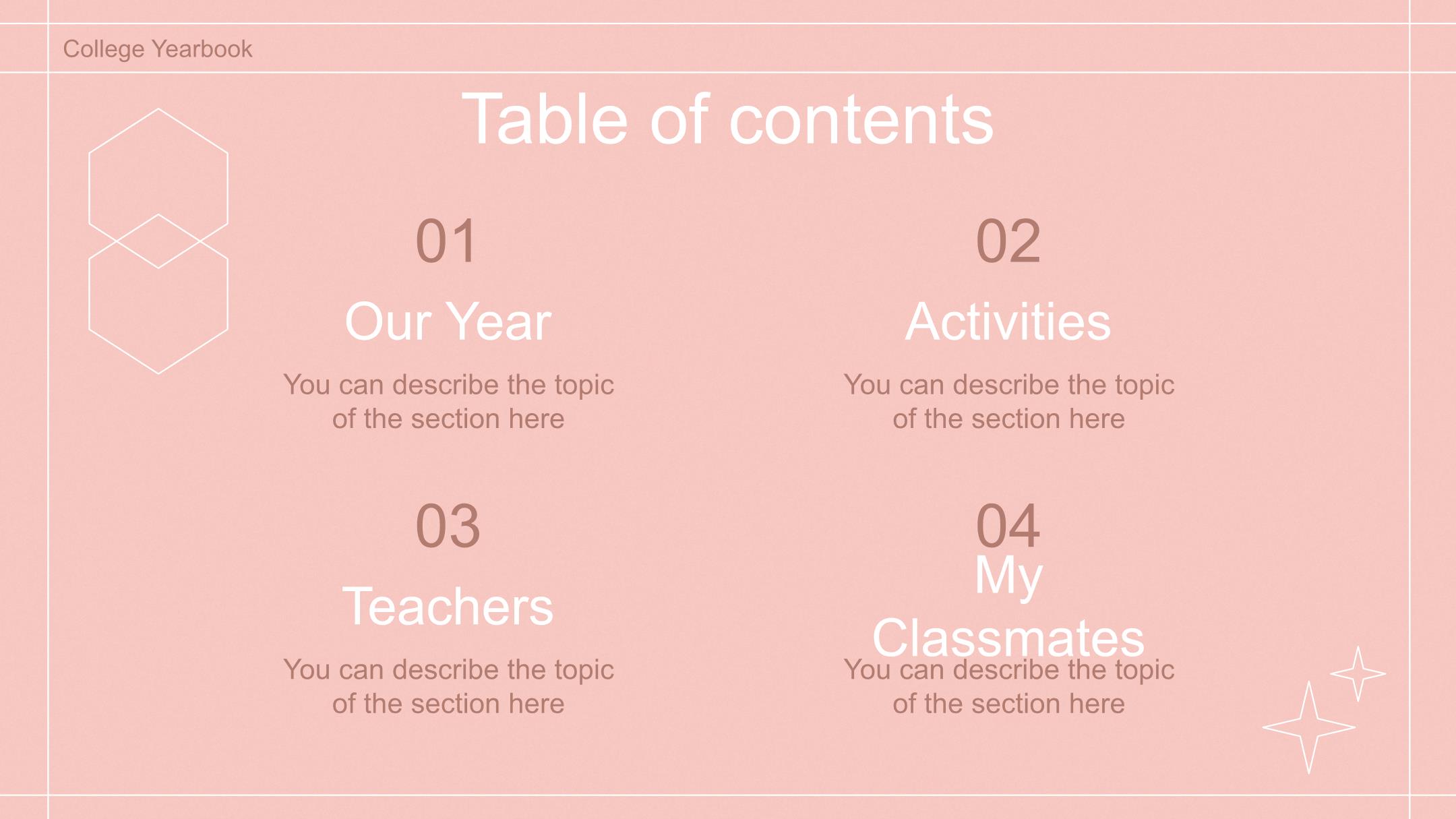 College Yearbook

Table of contents

01

Our Year

You can describe the topic of the section here

02

Activities

You can describe the topic of the section here

03

Teachers

You can describe the topic of the section here

04

My Classmates

You can describe the topic of the section here